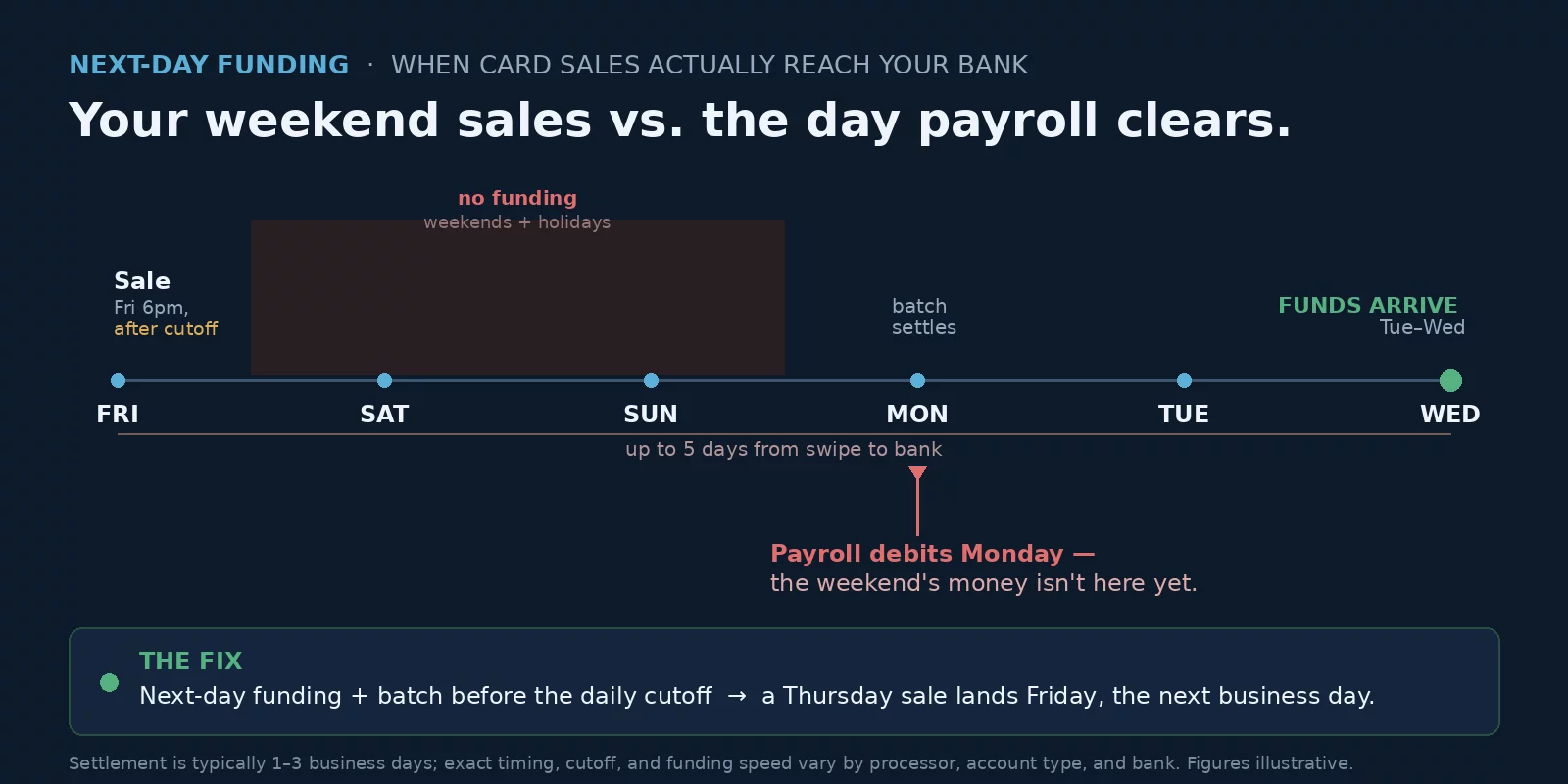 NEXT-DAY FUNDING · WHEN CARD SALES ACTUALLY REACH YOUR BANK

Your weekend sales vs. the day payroll clears.

no funding
weekends + holidays

Sale
Fri 6pm,
after cutoff

batch
settles

FUNDS ARRIVE
Tue–Wed

FRI SAT SUN MON TUE WED

up to 5 days from swipe to bank

Payroll debits Monday —
the weekend's money isn't here yet.

THE FIX
Next-day funding + batch before the daily cutoff → a Thursday sale lands Friday, the next business day.

Settlement is typically 1–3 business days; exact timing, cutoff, and funding speed vary by processor, account type, and bank. Figures illustrative.